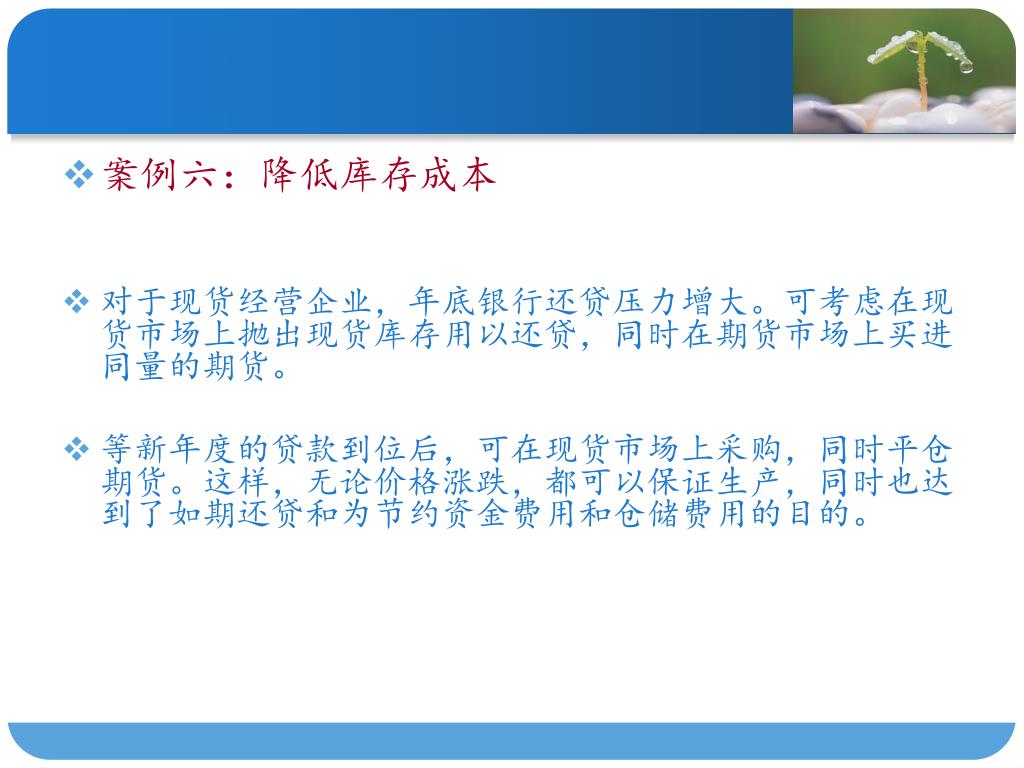 ❖ 案例六：降低库存成本

❖ 对于现货经营企业，年底银行还贷压力增大。可考虑在现货市场上抛出现货库存用以还贷，同时在期货市场上买进同量的期货。

❖ 等新年度的贷款到位后，可在现货市场上采购，同时平仓期货。这样，无论价格涨跌，都可以保证生产，同时也达到了如期还贷和为节约资金费用和仓储费用的目的。